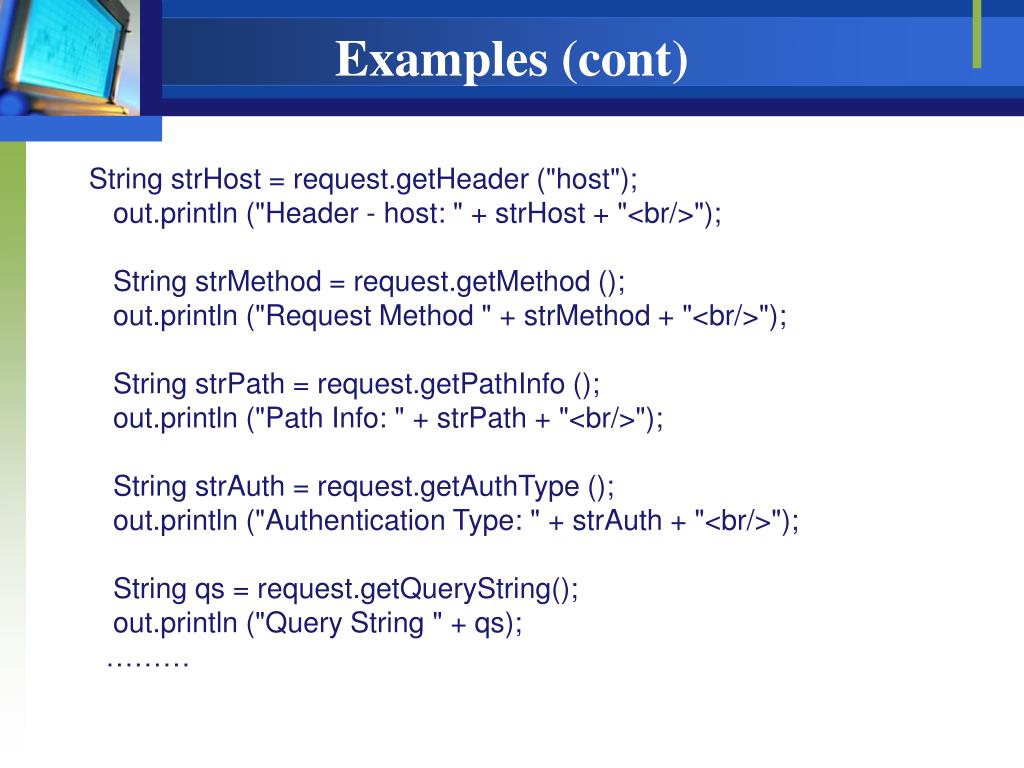 Examples (cont)

String strHost = request.getHeader ("host");
out.println ("Header - host: " + strHost + "<br/>");

String strMethod = request.getMethod ();
out.println ("Request Method " + strMethod + "<br/>");

String strPath = request.getPathInfo ();
out.println ("Path Info: " + strPath + "<br/>");

String strAuth = request.getAuthType ();
out.println ("Authentication Type: " + strAuth + "<br/>");

String qs = request.getQueryString();
out.println ("Query String " + qs);
………